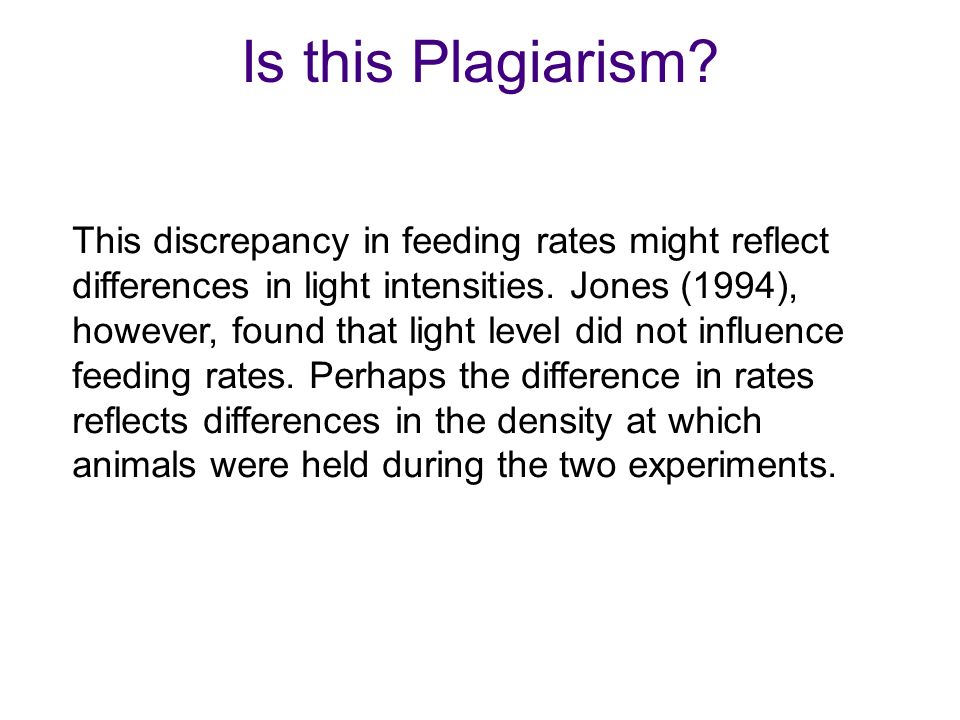 Is this Plagiarism?

This discrepancy in feeding rates might reflect differences in light intensities. Jones (1994), however, found that light level did not influence feeding rates. Perhaps the difference in rates reflects differences in the density at which animals were held during the two experiments.